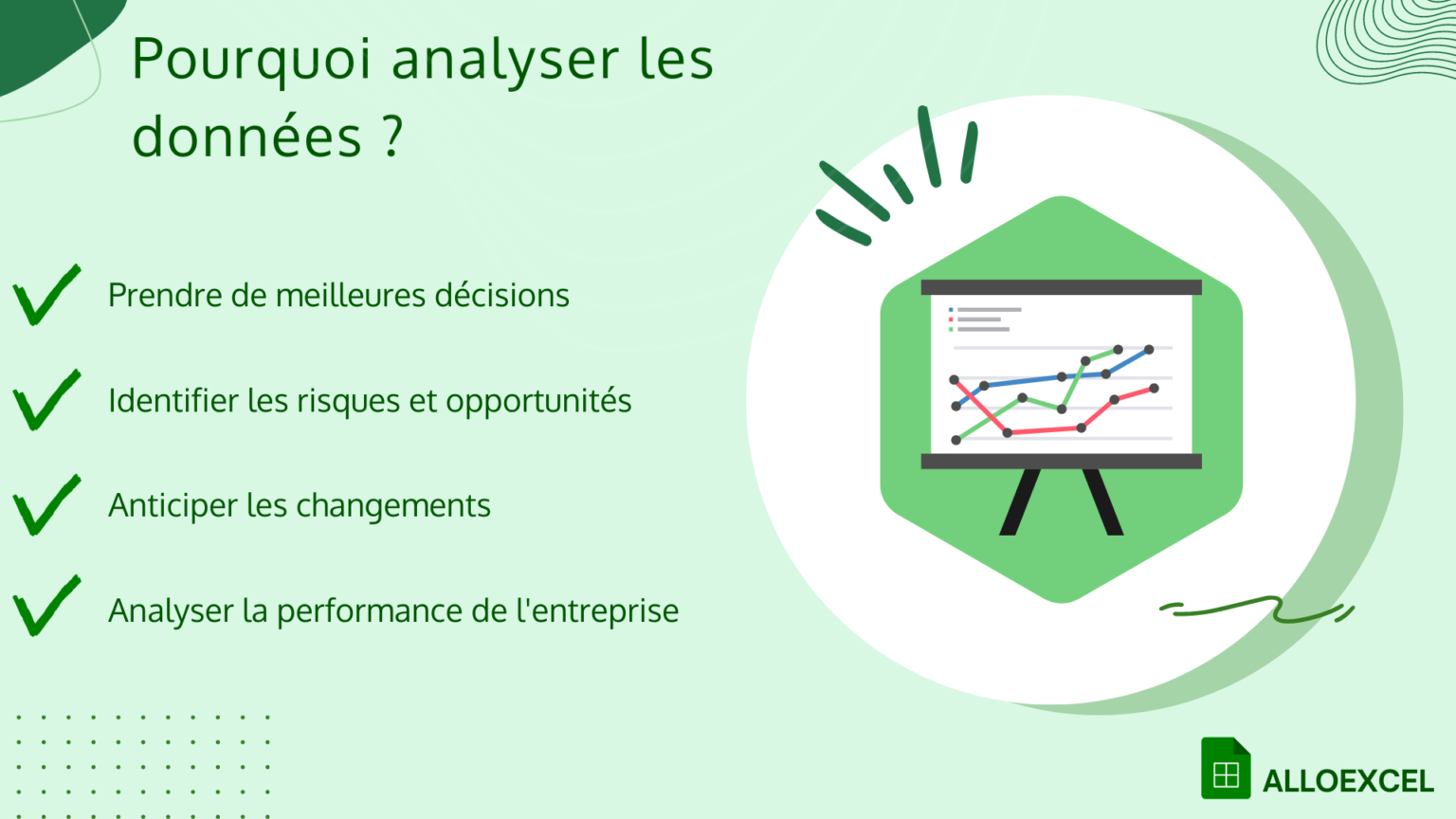 Pourquoi analyser les données ?

Prendre de meilleures décisions

Identifier les risques et opportunités

Anticiper les changements

Analyser la performance de l'entreprise

ALLOEXCEL